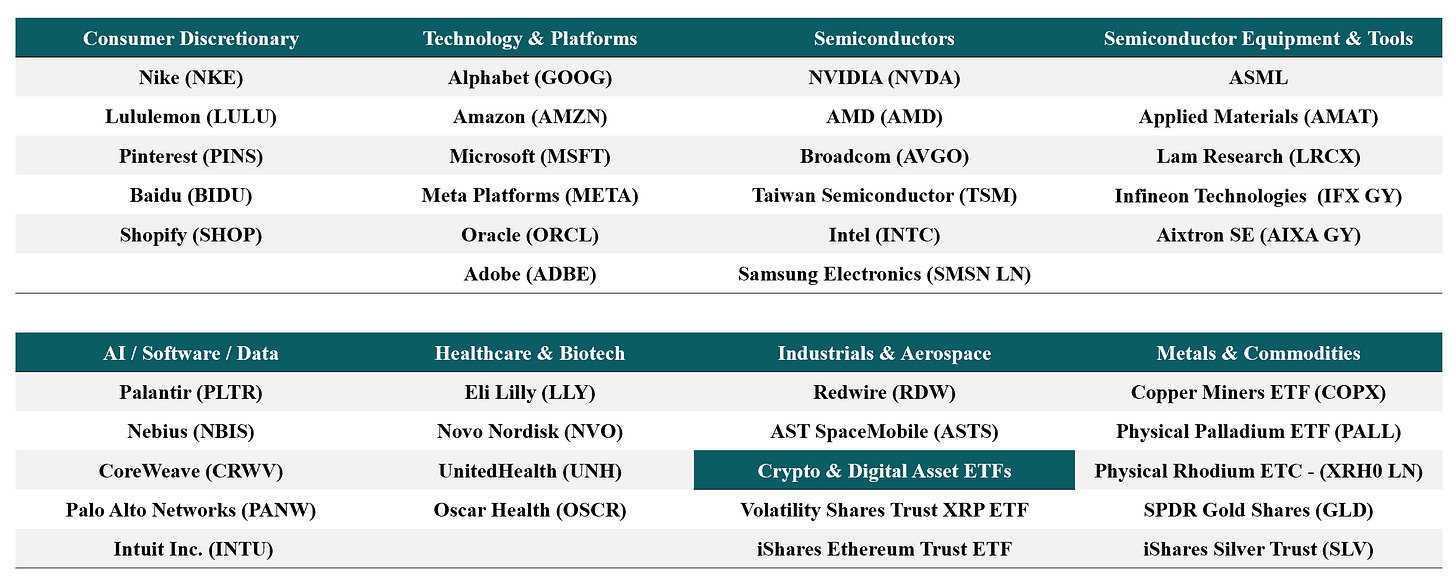 | Consumer Discretionary | Technology & Platforms | Semiconductors | Semiconductor Equipment & Tools |
|---|---|---|---|
| Nike (NKE) | Alphabet (GOOG) | NVIDIA (NVDA) | ASML |
| Lululemon (LULU) | Amazon (AMZN) | AMD (AMD) | Applied Materials (AMAT) |
| Pinterest (PINS) | Microsoft (MSFT) | Broadcom (AVGO) | Lam Research (LRCX) |
| Baidu (BIDU) | Meta Platforms (META) | Taiwan Semiconductor (TSM) | Infineon Technologies (IFX GY) |
| Shopify (SHOP) | Oracle (ORCL) | Intel (INTC) | Aixtron SE (AIXA GY) |
| | Adobe (ADBE) | Samsung Electronics (SMSN LN) | |

| AI / Software / Data | Healthcare & Biotech | Industrials & Aerospace | Metals & Commodities |
|---|---|---|---|
| Palantir (PLTR) | Eli Lilly (LLY) | Redwire (RDW) | Copper Miners ETF (COPX) |
| Nebius (NBIS) | Novo Nordisk (NVO) | AST SpaceMobile (ASTS) | Physical Palladium ETF (PALL) |
| CoreWeave (CRWV) | UnitedHealth (UNH) | Crypto & Digital Asset ETFs | Physical Rhodium ETC - (XRH0 LN) |
| Palo Alto Networks (PANW) | Oscar Health (OSCR) | Volatility Shares Trust XRP ETF | SPDR Gold Shares (GLD) |
| Intuit Inc. (INTU) | | iShares Ethereum Trust ETF | iShares Silver Trust (SLV) |